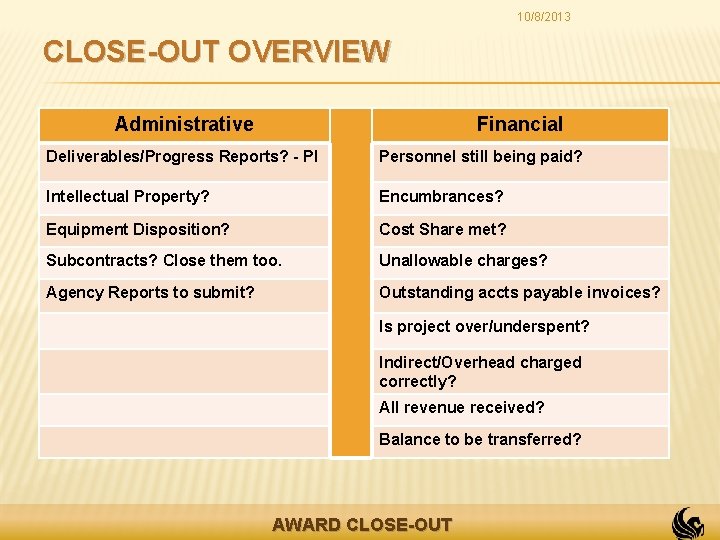 10/8/2013

CLOSE-OUT OVERVIEW

| Administrative | | Financial |
|---|---|---|
| Deliverables/Progress Reports? - PI | | Personnel still being paid? |
| Intellectual Property? | | Encumbrances? |
| Equipment Disposition? | | Cost Share met? |
| Subcontracts? Close them too. | | Unallowable charges? |
| Agency Reports to submit? | | Outstanding accts payable invoices? |
| | | Is project over/underspent? |
| | | Indirect/Overhead charged correctly? |
| | | All revenue received? |
| | | Balance to be transferred? |

AWARD CLOSE-OUT